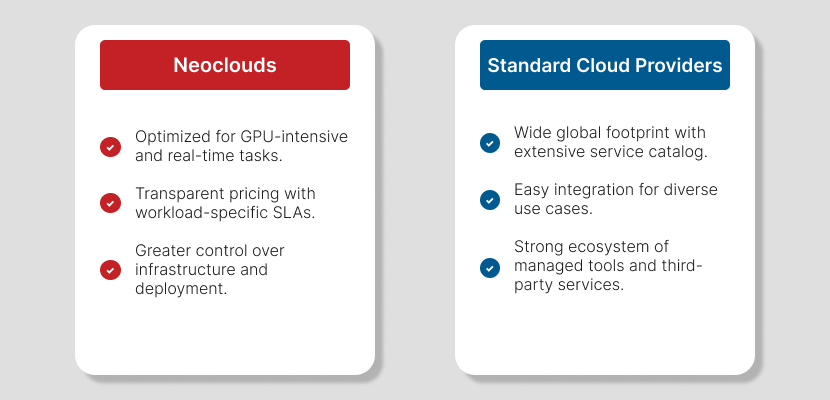 Neoclouds

Optimized for GPU-intensive and real-time tasks.

Transparent pricing with workload-specific SLAs.

Greater control over infrastructure and deployment.

Standard Cloud Providers

Wide global footprint with extensive service catalog.

Easy integration for diverse use cases.

Strong ecosystem of managed tools and third-party services.